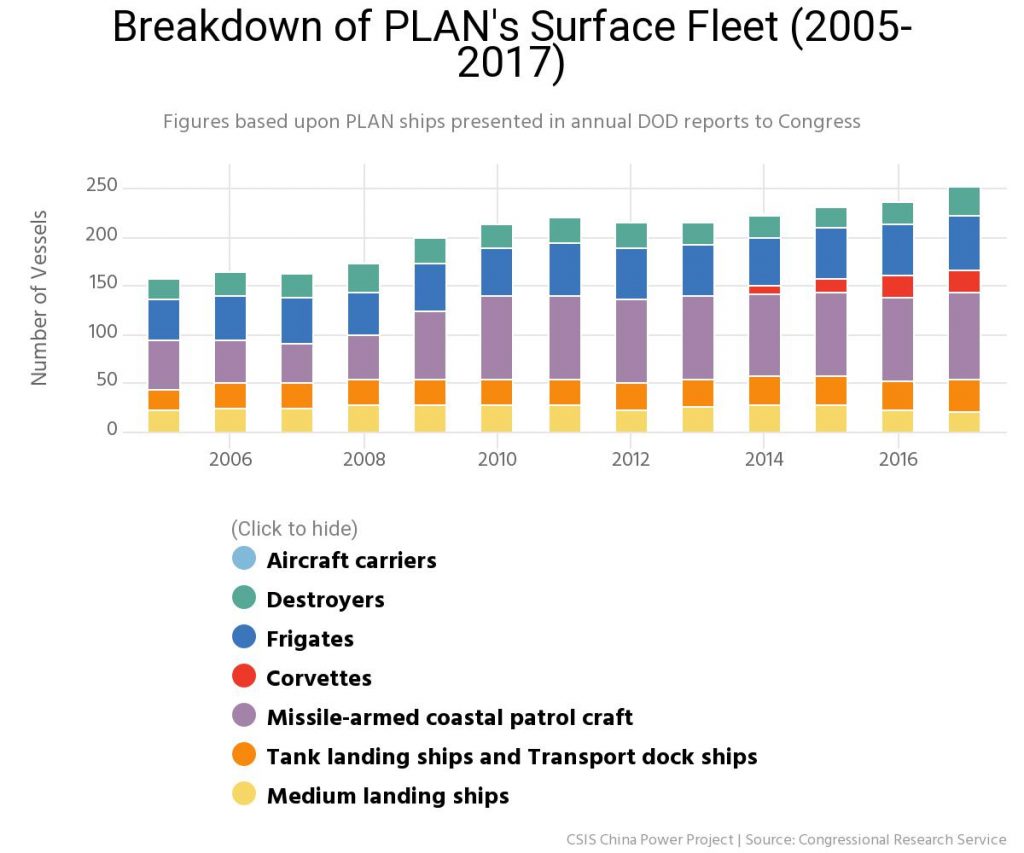 Breakdown of PLAN's Surface Fleet (2005-2017)

Figures based upon PLAN ships presented in annual DOD reports to Congress

Number of Vessels

250
200
150
100
50
0

2006
2008
2010
2012
2014
2016

(Click to hide)
Aircraft carriers
Destroyers
Frigates
Corvettes
Missile-armed coastal patrol craft
Tank landing ships and Transport dock ships
Medium landing ships

CSIS China Power Project | Source: Congressional Research Service